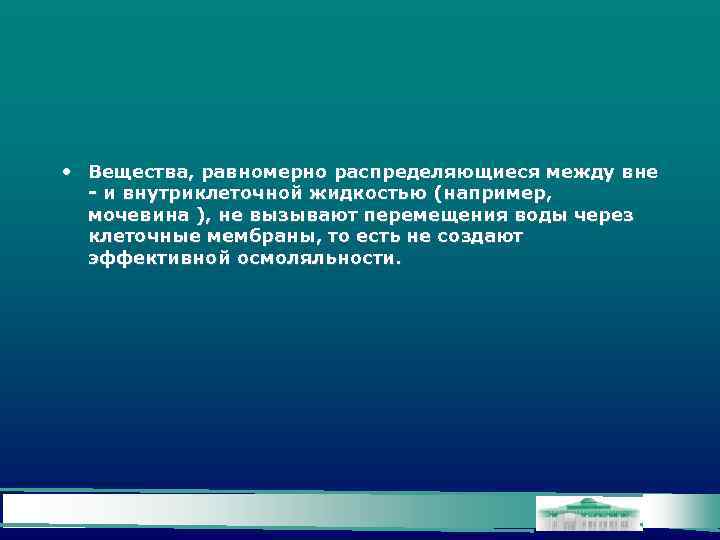 • Вещества, равномерно распределяющиеся между вне - и внутриклеточной жидкостью (например, мочевина ), не вызывают перемещения воды через клеточные мембраны, то есть не создают эффективной осмоляльности.